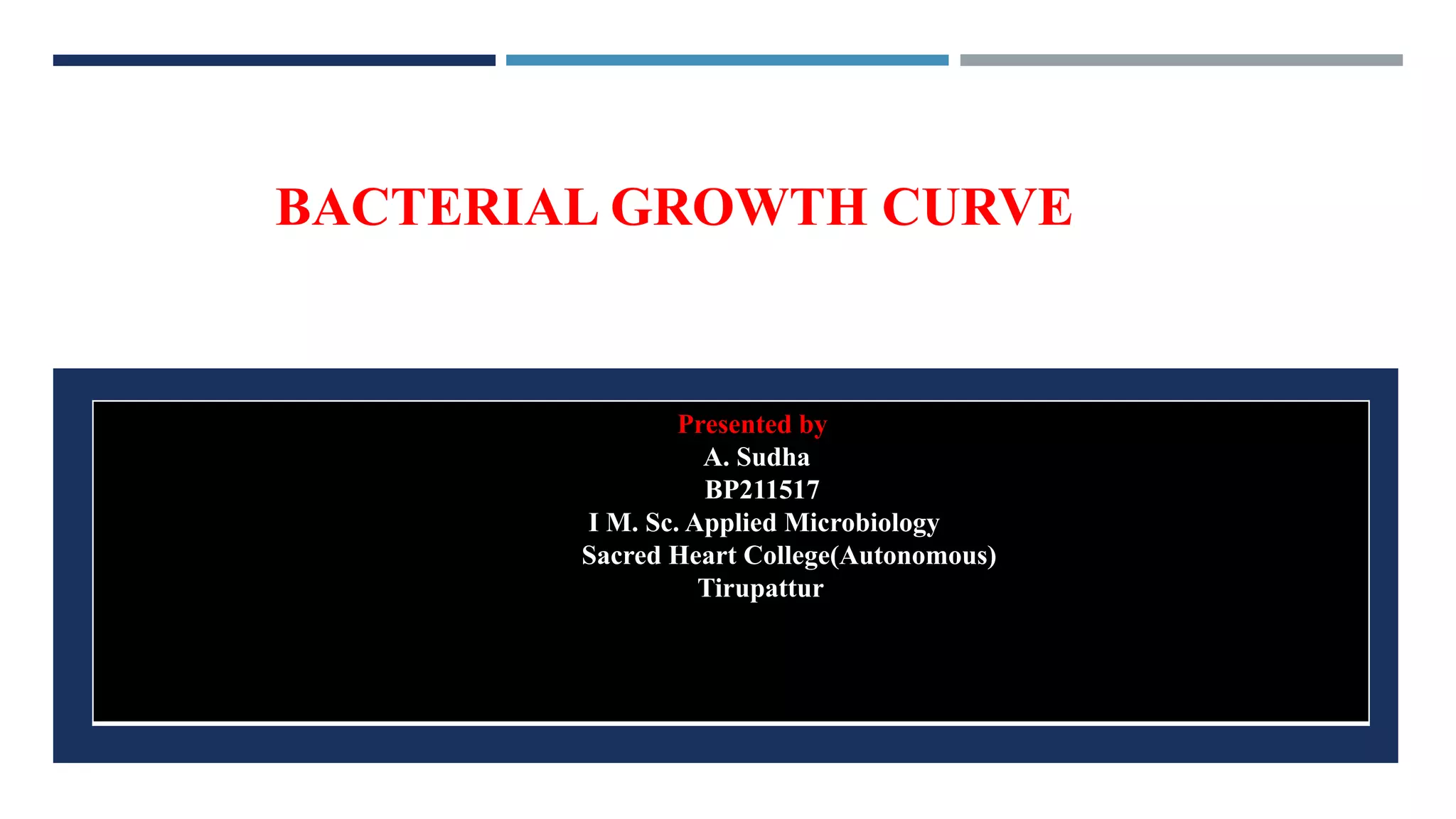 BACTERIAL GROWTH CURVE

Presented by
A. Sudha
BP211517
I M. Sc. Applied Microbiology
Sacred Heart College(Autonomous)
Tirupattur